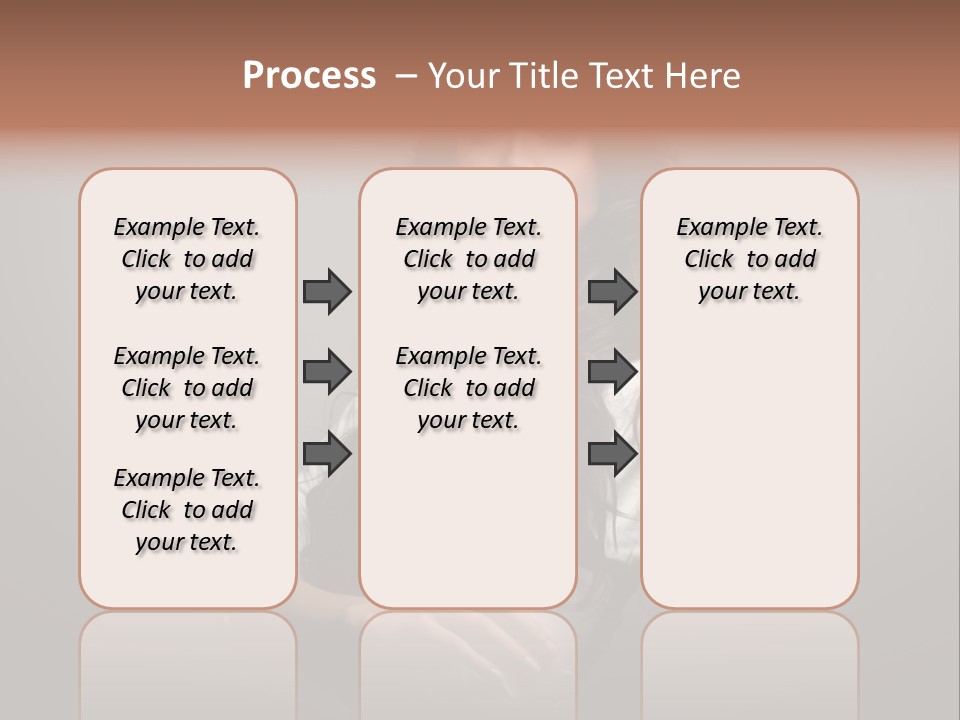 Process – Your Title Text Here

Example Text. Click to add your text.

Example Text. Click to add your text.

Example Text. Click to add your text.

Example Text. Click to add your text.

Example Text. Click to add your text.

Example Text. Click to add your text.